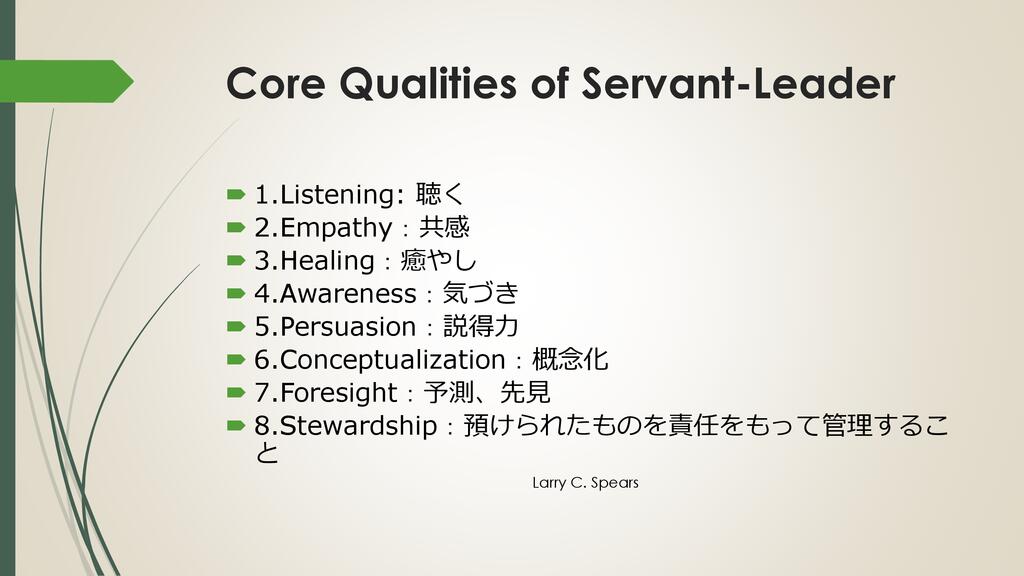 Core Qualities of Servant-Leader

1.Listening: 聴く
2.Empathy：共感
3.Healing：癒やし
4.Awareness：気づき
5.Persuasion：説得力
6.Conceptualization：概念化
7.Foresight：予測、先見
8.Stewardship：預けられたものを責任をもって管理すること

Larry C. Spears